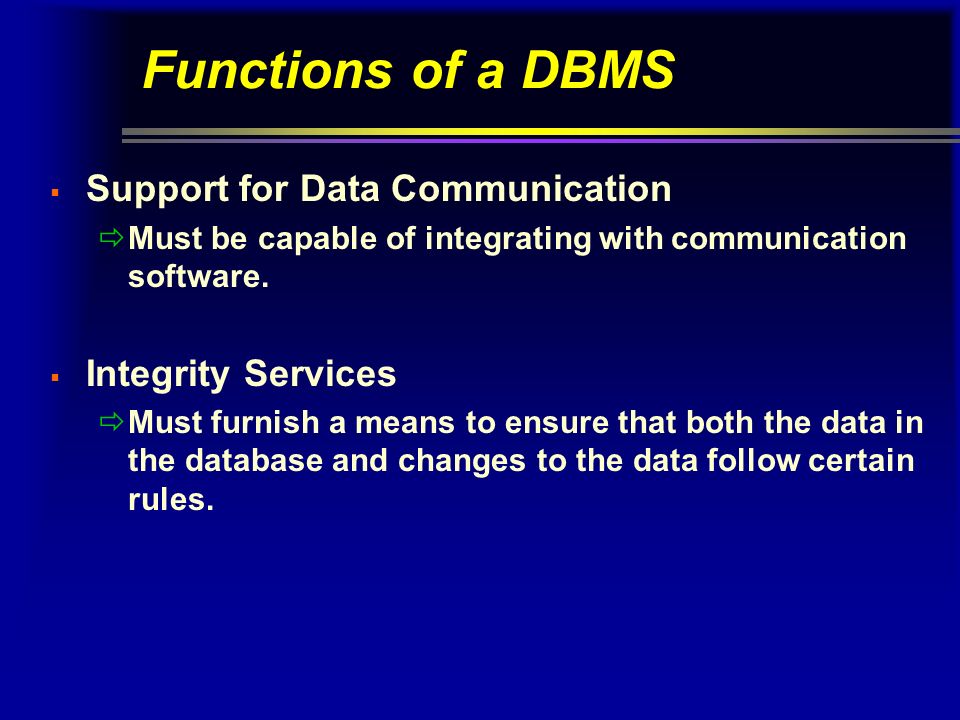 Functions of a DBMS

▪ Support for Data Communication

⇨ Must be capable of integrating with communication software.

▪ Integrity Services

⇨ Must furnish a means to ensure that both the data in the database and changes to the data follow certain rules.